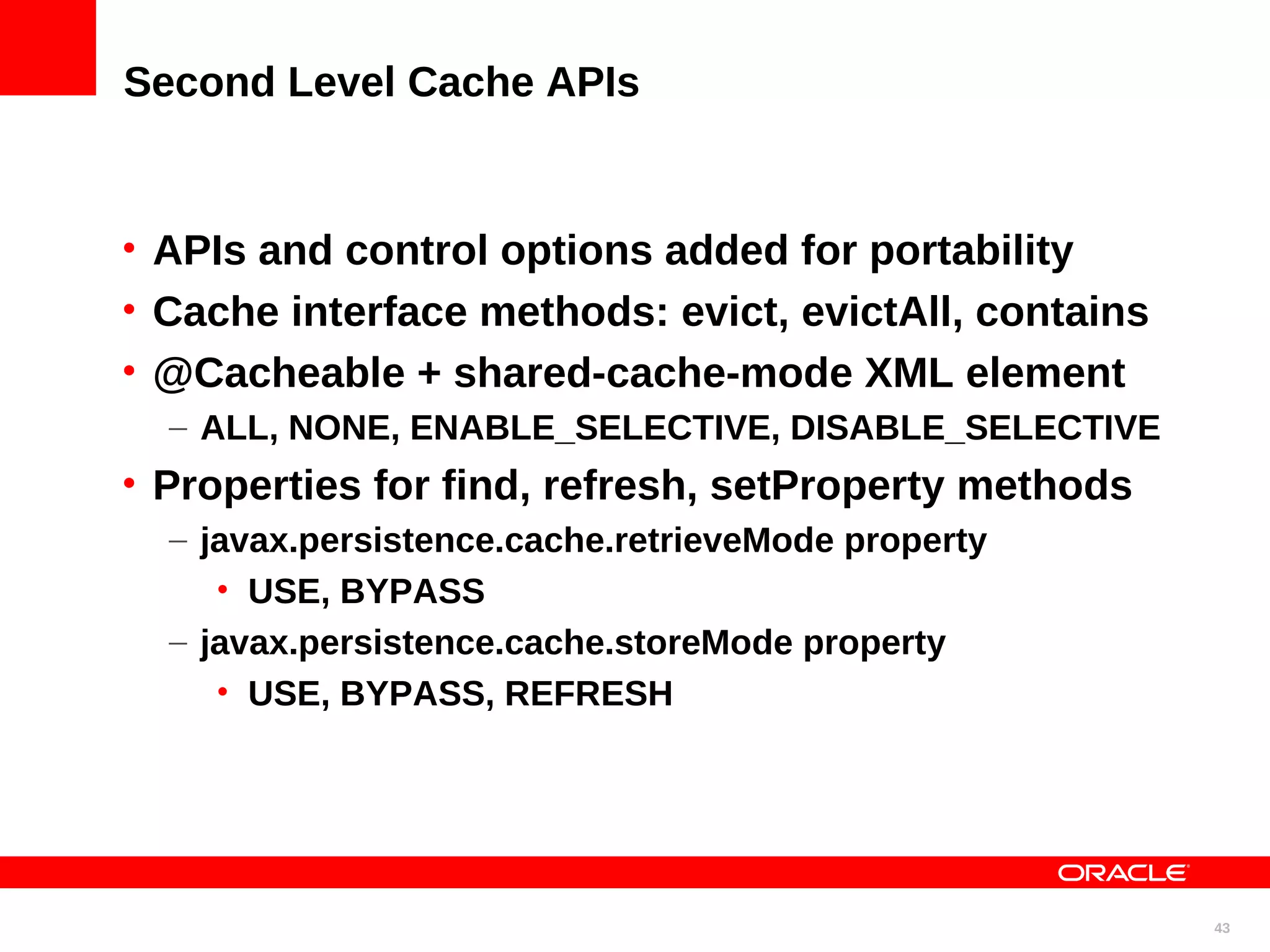 Second Level Cache APIs

• APIs and control options added for portability
• Cache interface methods: evict, evictAll, contains
• @Cacheable + shared-cache-mode XML element
– ALL, NONE, ENABLE_SELECTIVE, DISABLE_SELECTIVE
• Properties for find, refresh, setProperty methods
– javax.persistence.cache.retrieveMode property
• USE, BYPASS
– javax.persistence.cache.storeMode property
• USE, BYPASS, REFRESH

ORACLE

43